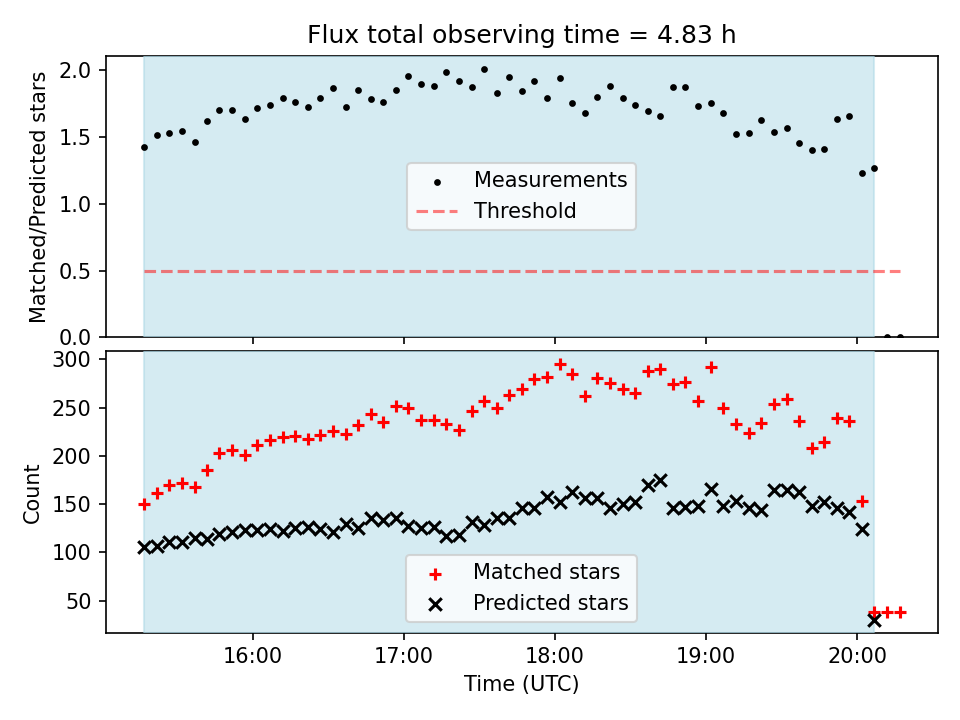 Flux total observing time = 4.83 h

Matched/Predicted stars

2.0
1.5
1.0
0.5
0.0

Measurements
Threshold

Count

300
250
200
150
100
50

Matched stars
Predicted stars

16:00
17:00
18:00
19:00
20:00

Time (UTC)